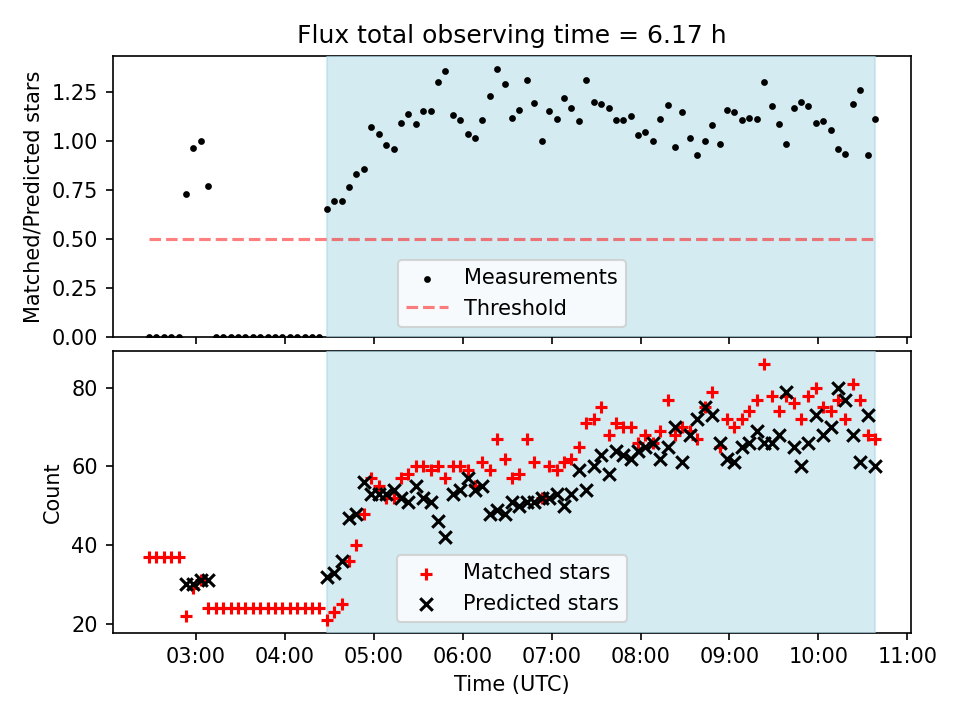 Flux total observing time = 6.17 h

Matched/Predicted stars

1.25
1.00
0.75
0.50
0.25
0.00

Measurements
Threshold

Count

80
60
40
20

Matched stars
Predicted stars

03:00 04:00 05:00 06:00 07:00 08:00 09:00 10:00 11:00

Time (UTC)